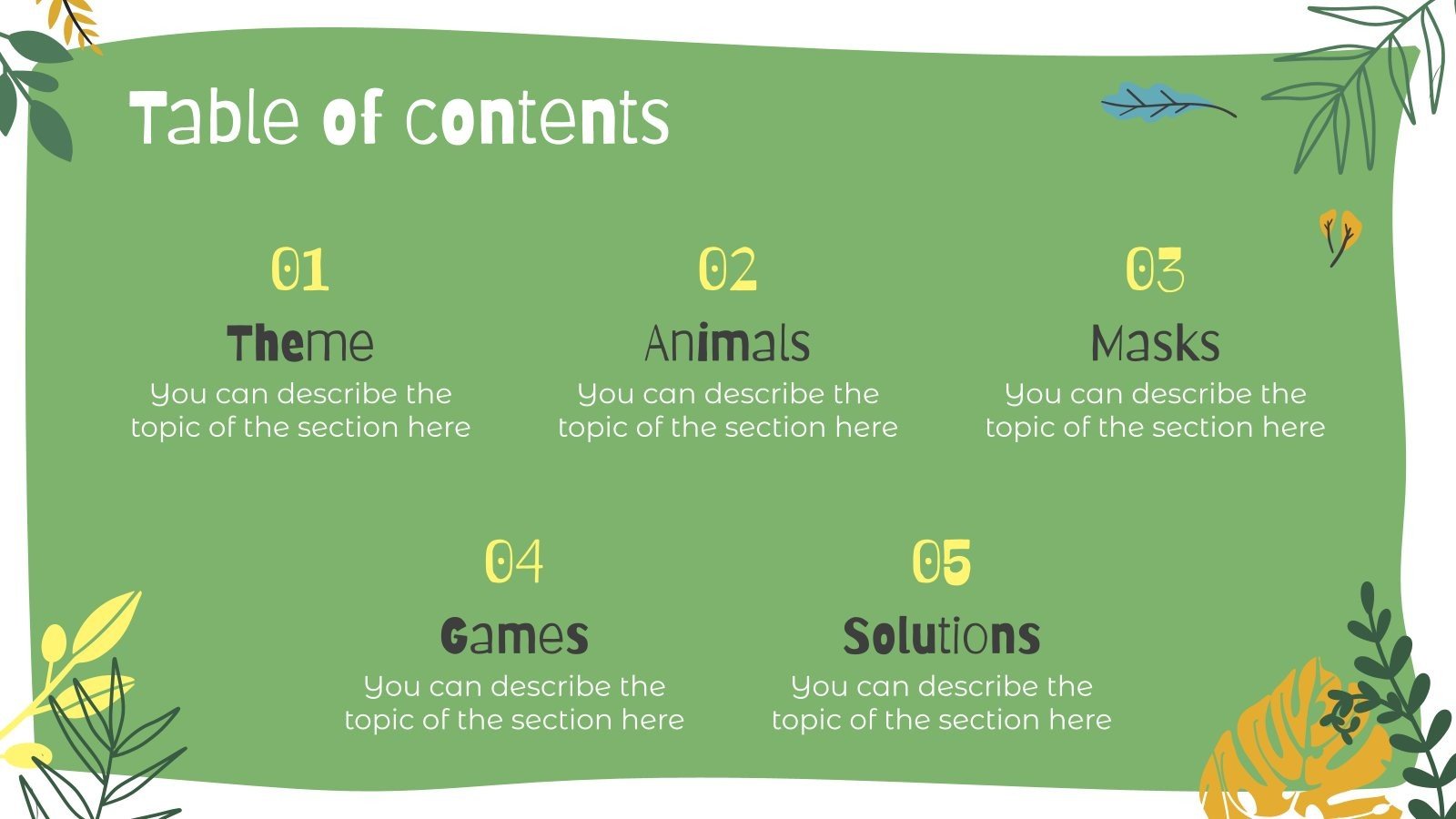 Table of contents

01
Theme
You can describe the topic of the section here

02
Animals
You can describe the topic of the section here

03
Masks
You can describe the topic of the section here

04
Games
You can describe the topic of the section here

05
Solutions
You can describe the topic of the section here